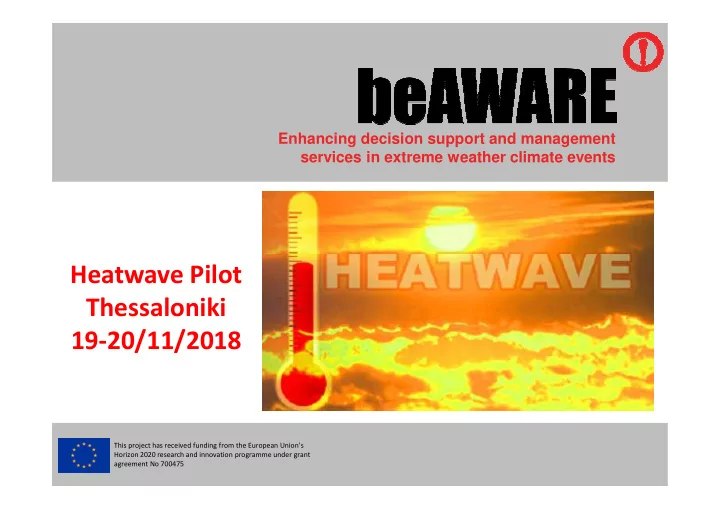 beAWARE

Enhancing decision support and management services in extreme weather climate events

Heatwave Pilot
Thessaloniki
19-20/11/2018

HEATWAVE

This project has received funding from the European Union's Horizon 2020 research and innovation programme under grant agreement No 700475